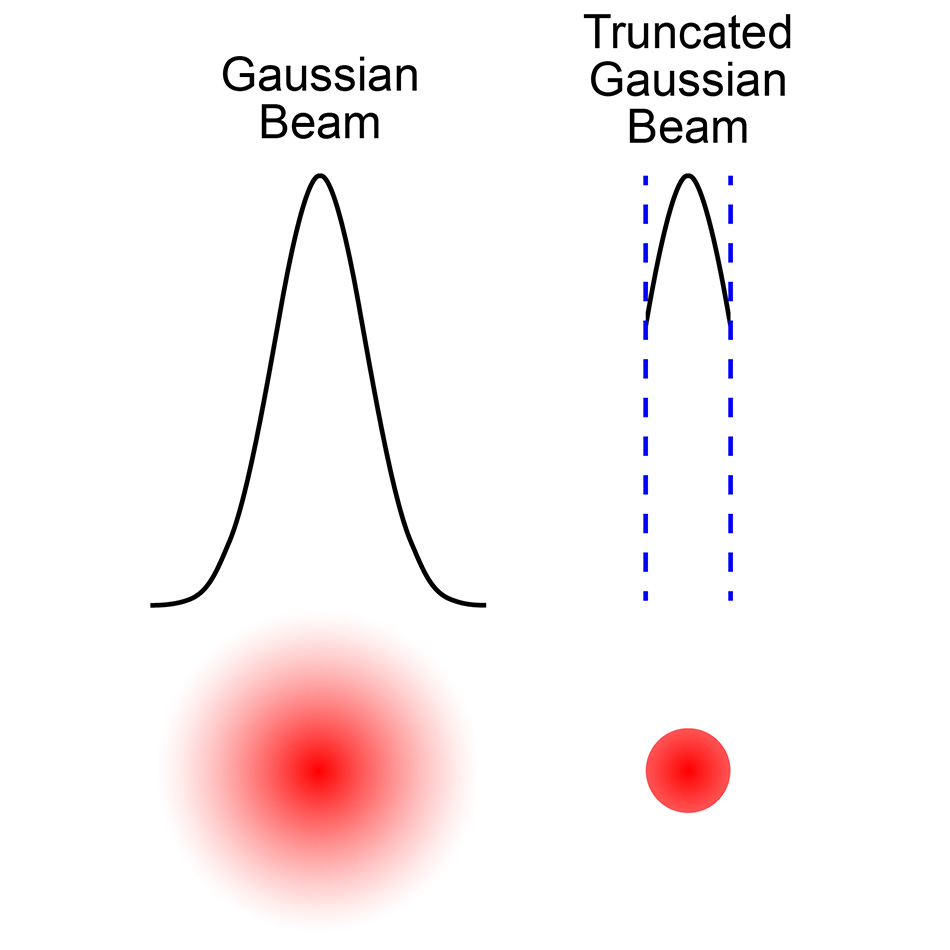 Gaussian Beam

Truncated Gaussian Beam